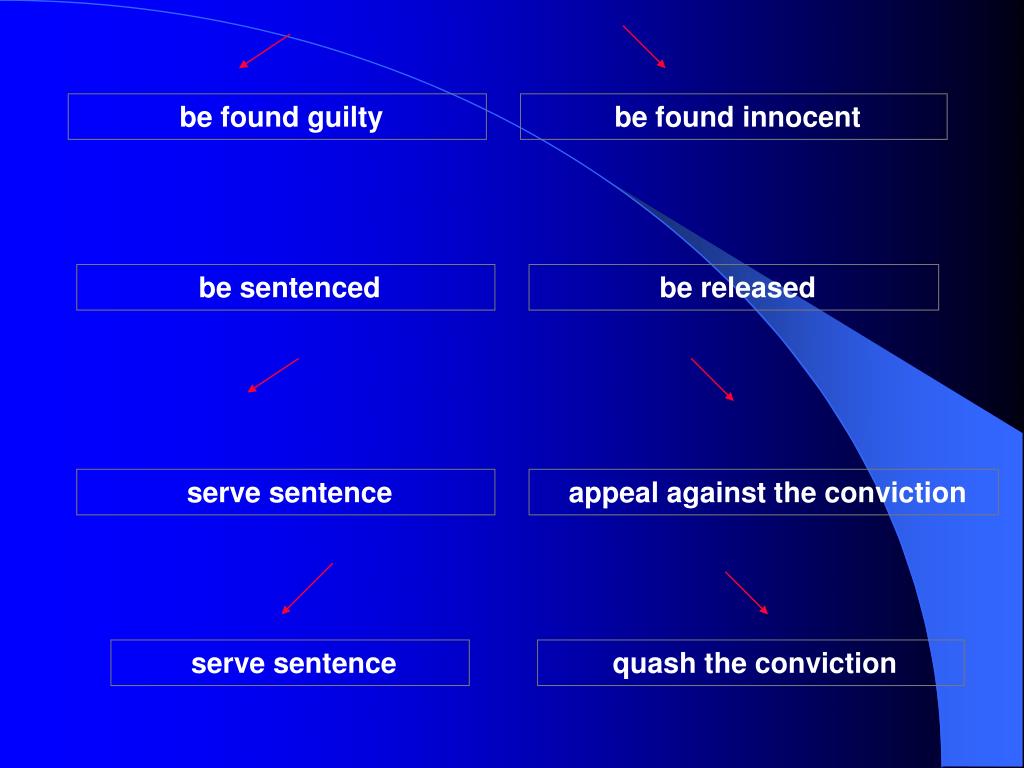 be found guilty

be found innocent

be sentenced

be released

serve sentence

appeal against the conviction

serve sentence

quash the conviction